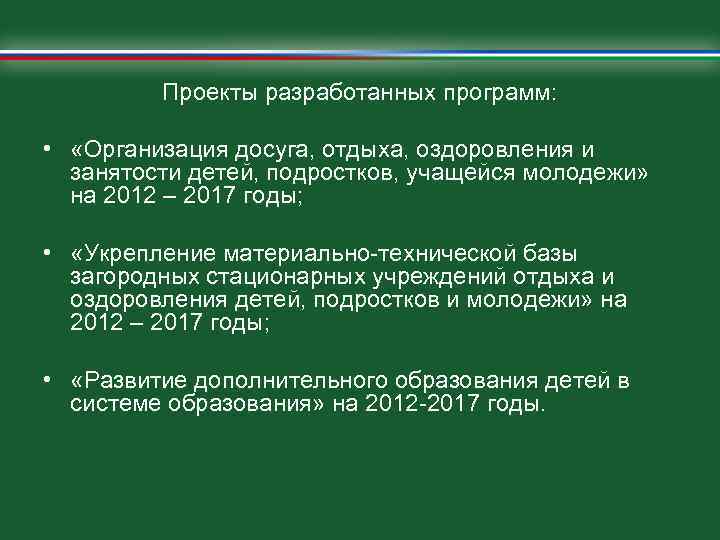 Проекты разработанных программ:

• «Организация досуга, отдыха, оздоровления и занятости детей, подростков, учащейся молодежи» на 2012 – 2017 годы;

• «Укрепление материально-технической базы загородных стационарных учреждений отдыха и оздоровления детей, подростков и молодежи» на 2012 – 2017 годы;

• «Развитие дополнительного образования детей в системе образования» на 2012-2017 годы.